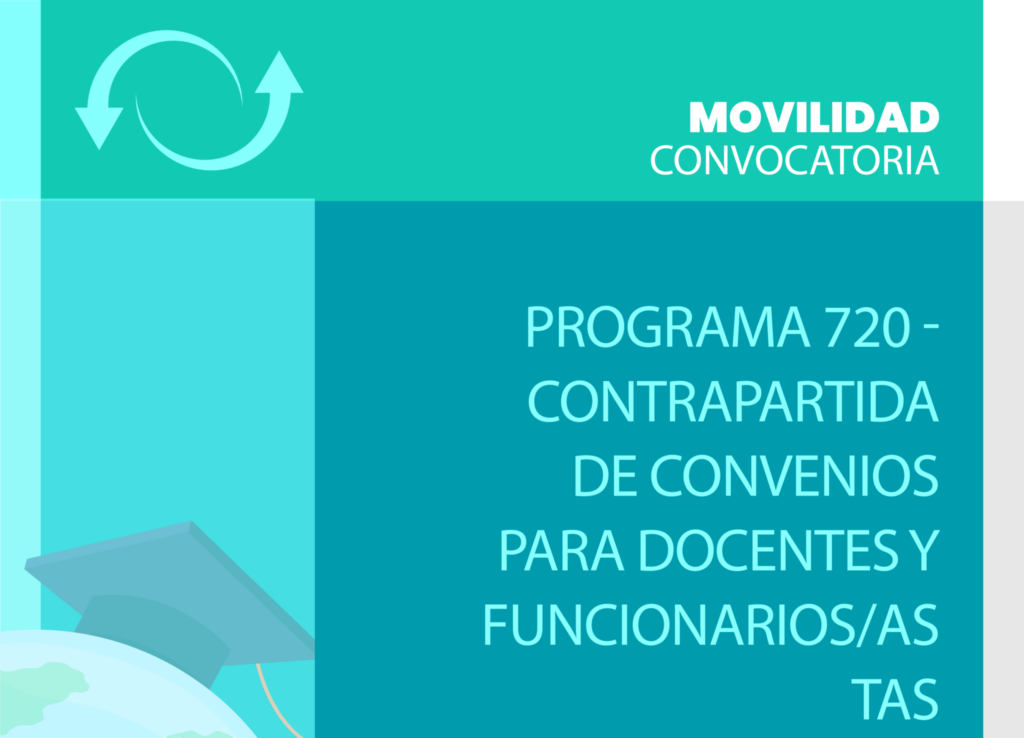 MOVILIDAD
CONVOCATORIA

PROGRAMA 720 - CONTRAPARTIDA DE CONVENIOS PARA DOCENTES Y FUNCIONARIOS/AS TAS